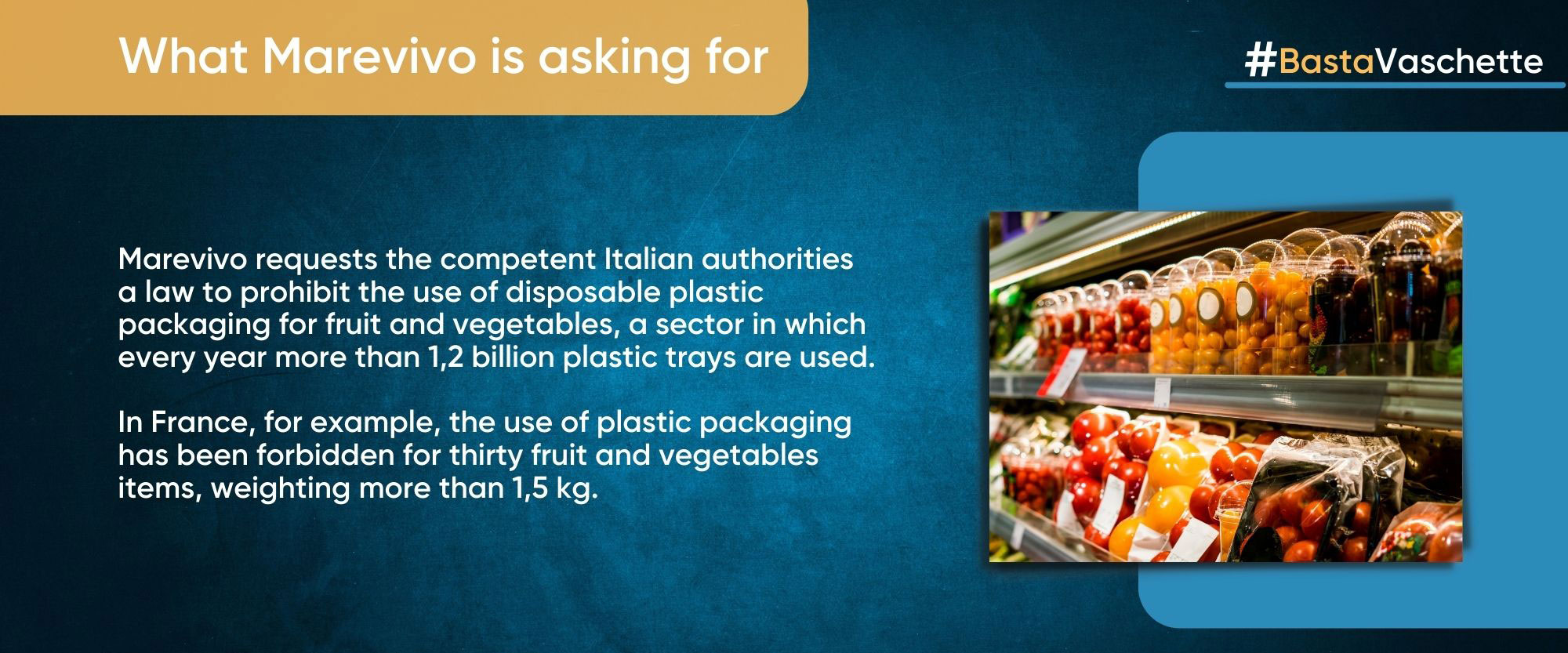 What Marevivo is asking for

#BastaVaschette

Marevivo requests the competent Italian authorities a law to prohibit the use of disposable plastic packaging for fruit and vegetables, a sector in which every year more than 1,2 billion plastic trays are used.

In France, for example, the use of plastic packaging has been forbidden for thirty fruit and vegetables items, weighting more than 1,5 kg.